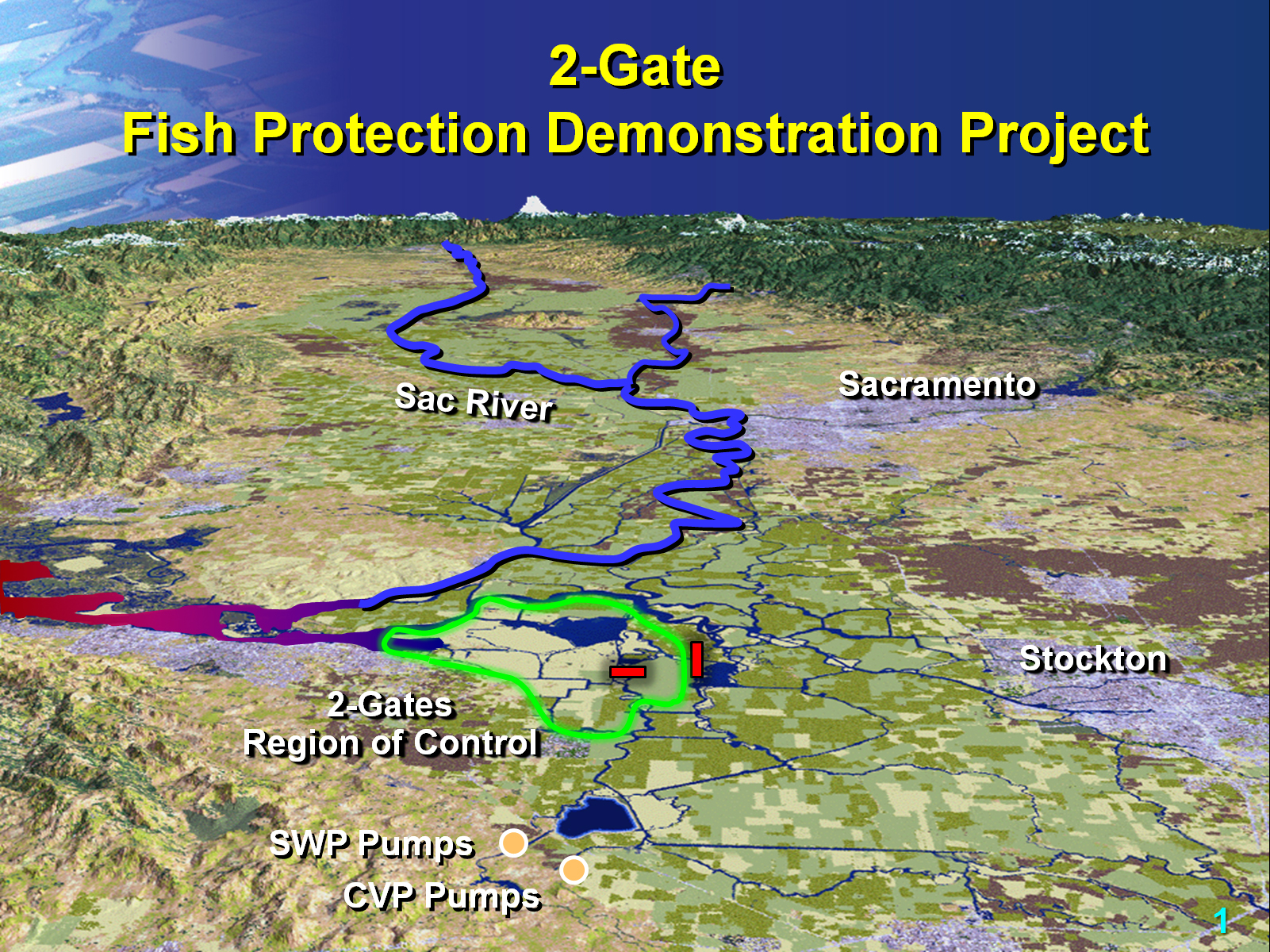 2-Gate
Fish Protection Demonstration Project

Sac River

Sacramento

Stockton

2-Gates
Region of Control

SWP Pumps

CVP Pumps

1